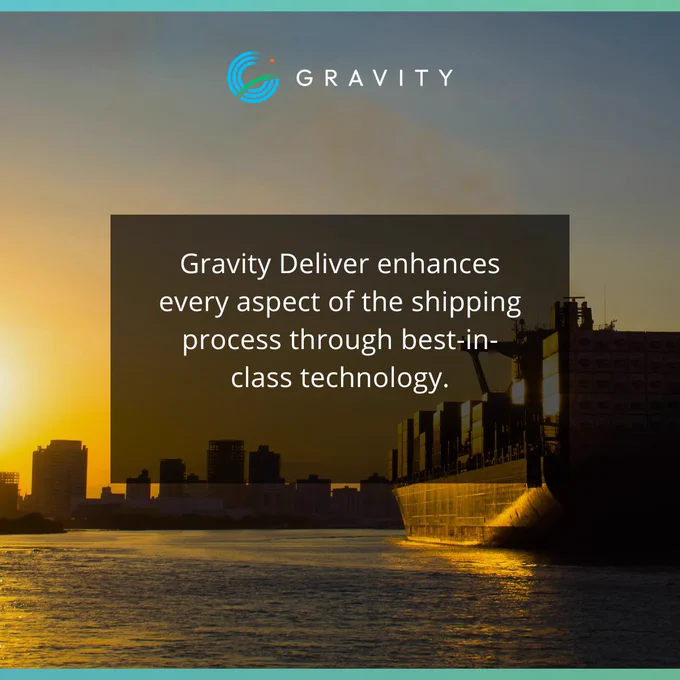 GRAVITY

Gravity Deliver enhances every aspect of the shipping process through best-in-class technology.